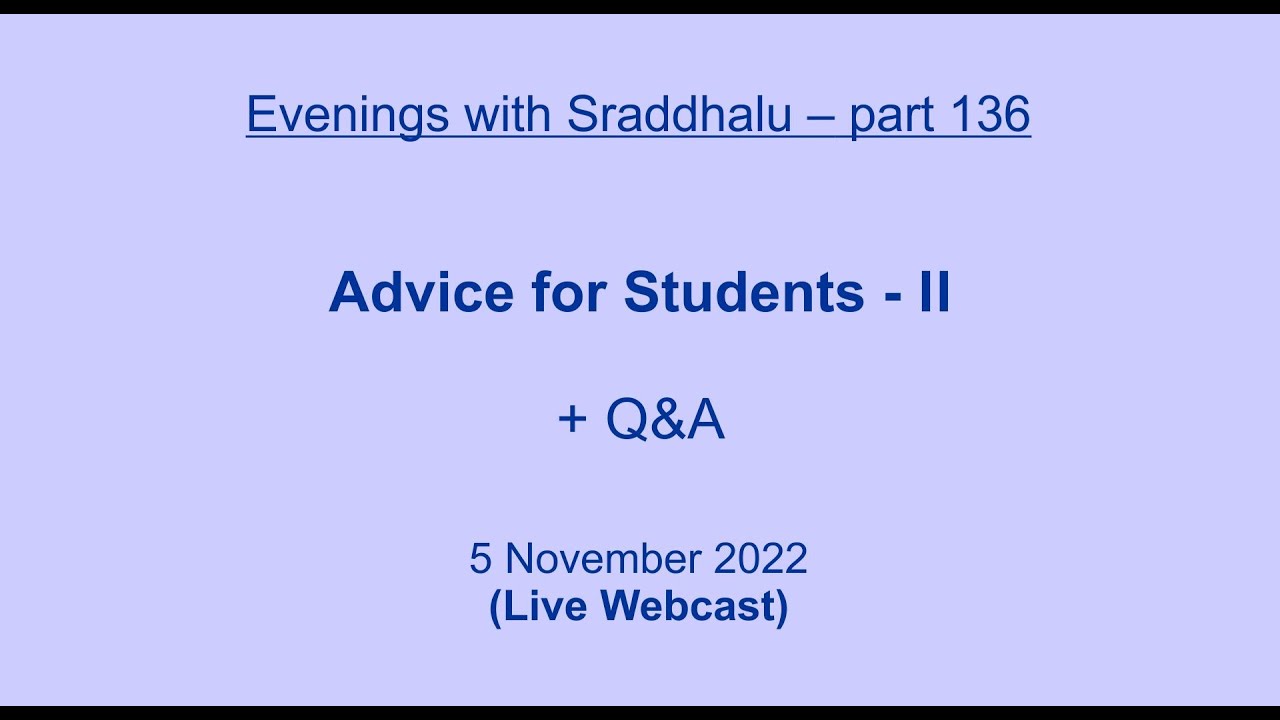 Evenings with Sraddhalu – part 136

Advice for Students - II

+ Q&A

5 November 2022
(Live Webcast)